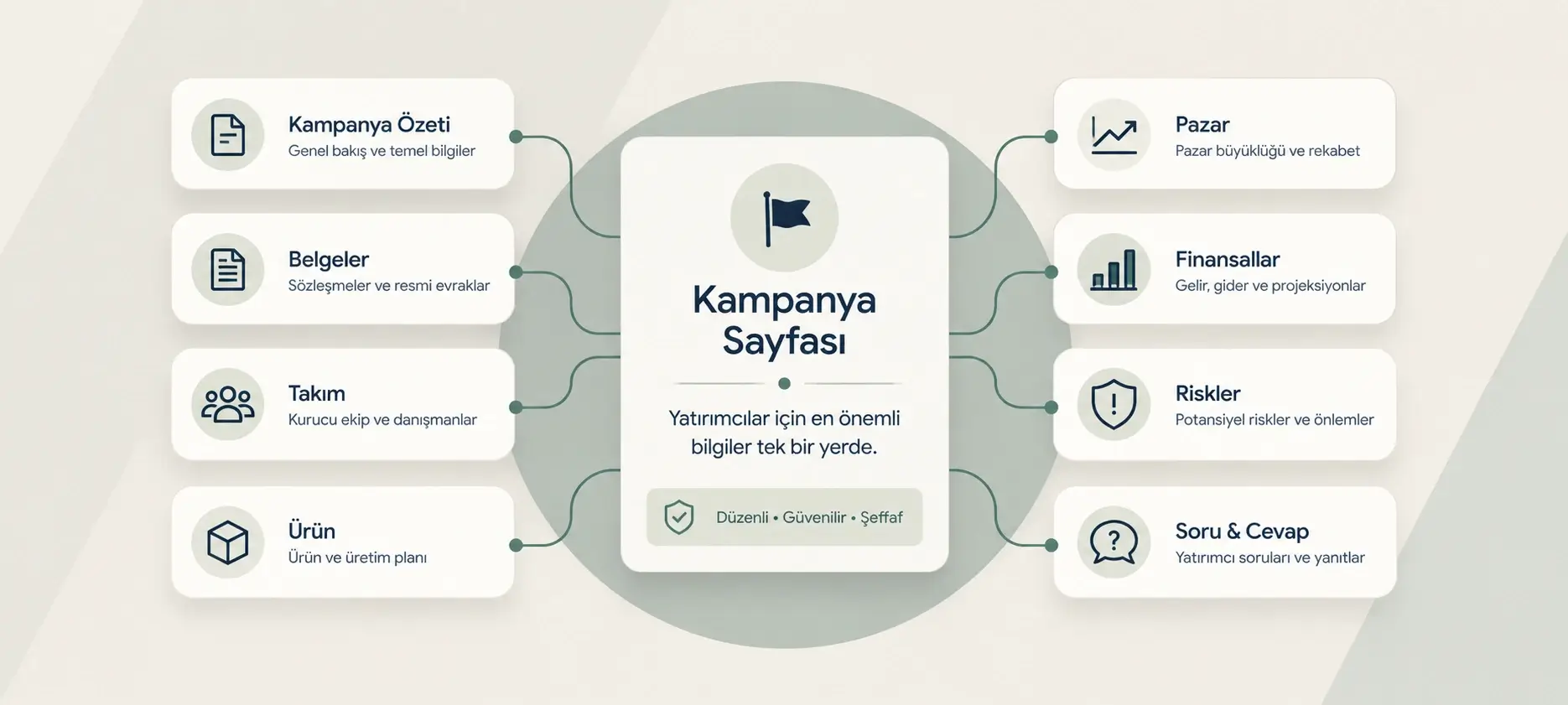 Kampanya Özeti
Genel bakış ve temel bilgiler

Belgeler
Sözleşmeler ve resmi evraklar

Takım
Kurucu ekip ve danışmanlar

Ürün
Ürün ve üretim planı

Kampanya Sayfası

Yatırımcılar için en önemli bilgiler tek bir yerde.

Düzenli • Güvenilir • Şeffaf

Pazar
Pazar büyüklüğü ve rekabet

Finansallar
Gelir, gider ve projeksiyonlar

Riskler
Potansiyel riskler ve önlemler

Soru & Cevap
Yatırımcı soruları ve yanıtlar